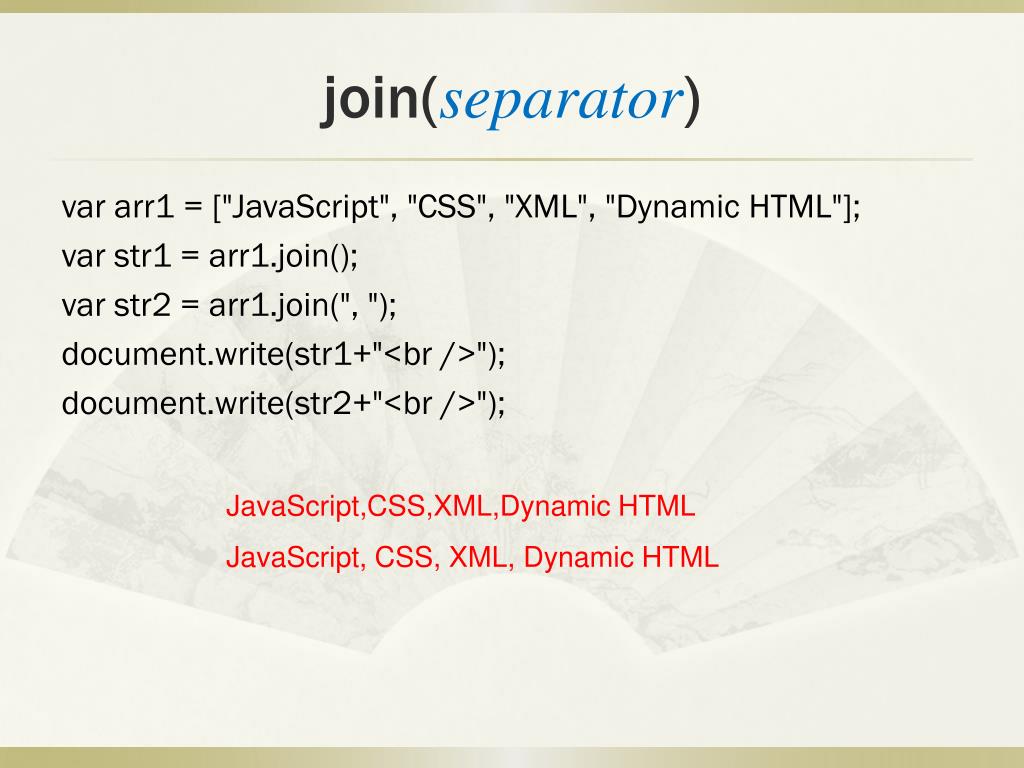 join(separator)

var arr1 = ["JavaScript", "CSS", "XML", "Dynamic HTML"];
var str1 = arr1.join();
var str2 = arr1.join(", ");
document.write(str1+"<br />");
document.write(str2+"<br />");

JavaScript,CSS,XML,Dynamic HTML
JavaScript, CSS, XML, Dynamic HTML